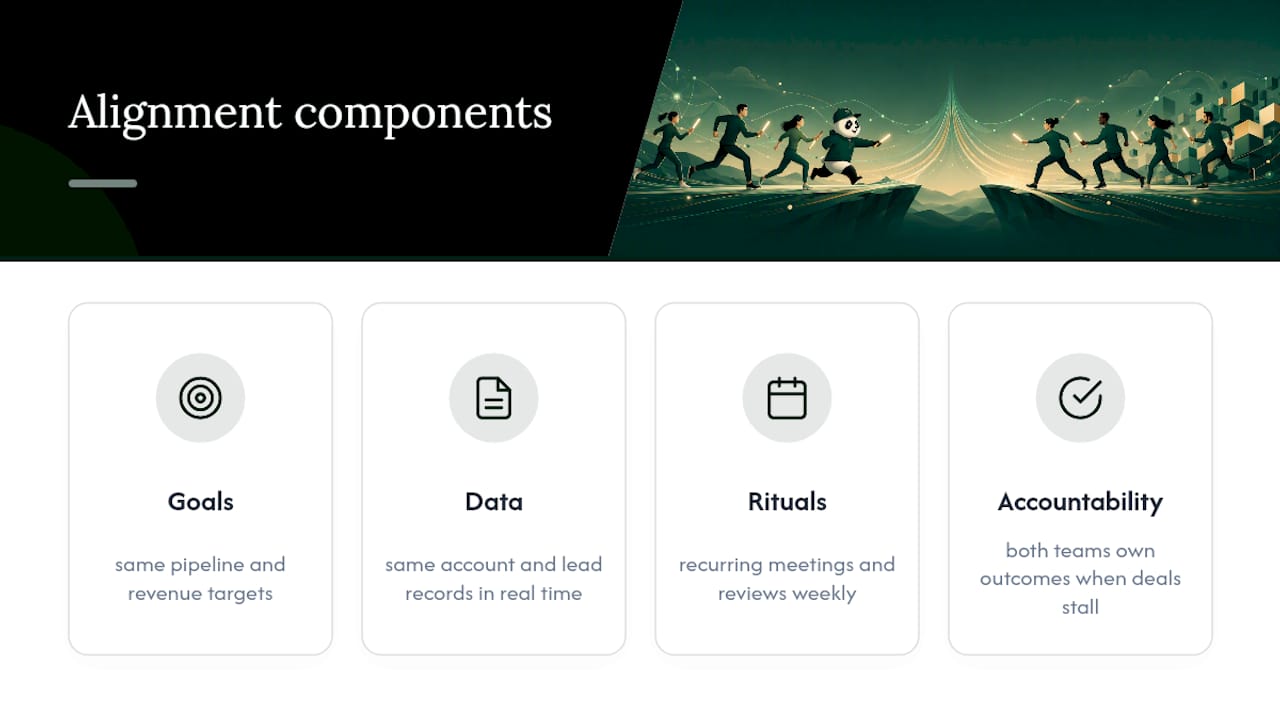 Alignment components

Goals

same pipeline and revenue targets

Data

same account and lead records in real time

Rituals

recurring meetings and reviews weekly

Accountability

both teams own outcomes when deals stall